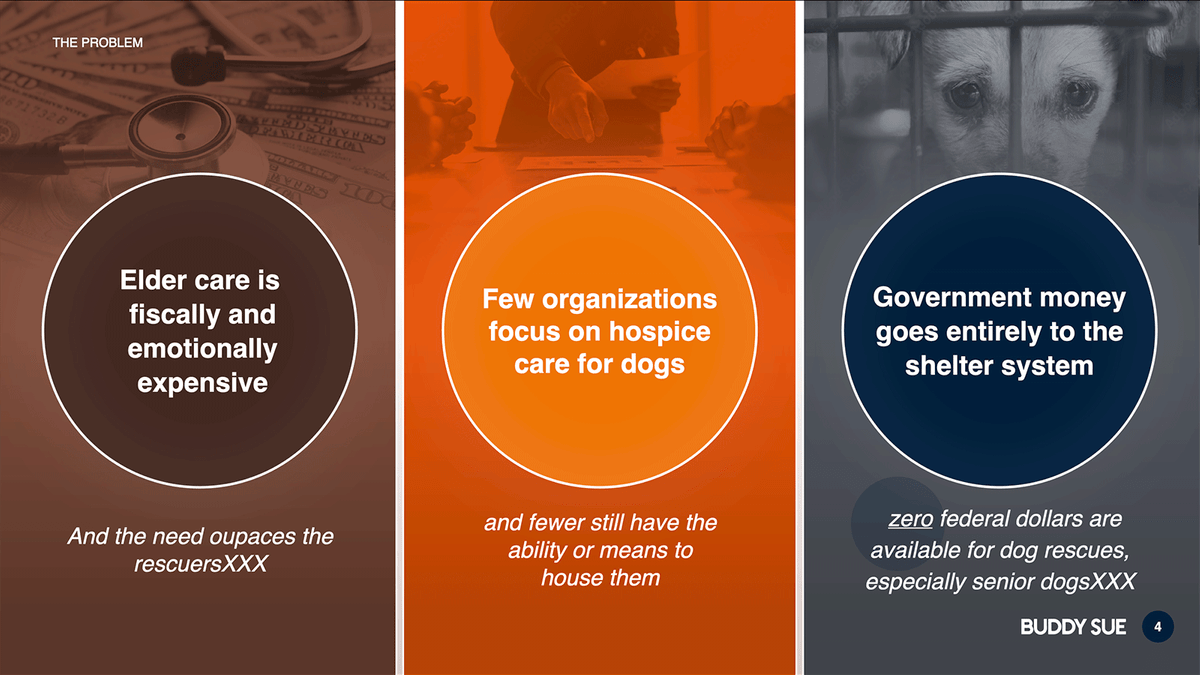 THE PROBLEM

Elder care is fiscally and emotionally expensive

And the need oupaces the rescuersXXX

Few organizations focus on hospice care for dogs

and fewer still have the ability or means to house them

Government money goes entirely to the shelter system

zero federal dollars are available for dog rescues, especially senior dogsXXX

BUDDY SUE 4